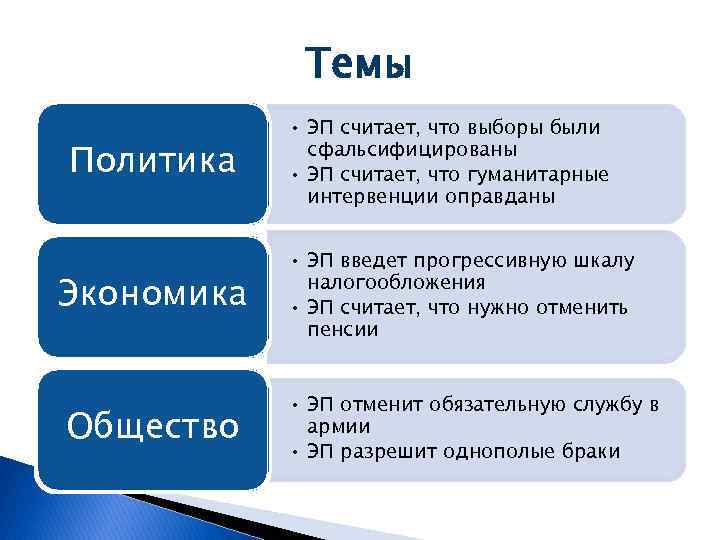 Темы

Политика

• ЭП считает, что выборы были сфальсифицированы
• ЭП считает, что гуманитарные интервенции оправданы

Экономика

• ЭП введет прогрессивную шкалу налогообложения
• ЭП считает, что нужно отменить пенсии

Общество

• ЭП отменит обязательную службу в армии
• ЭП разрешит однополые браки